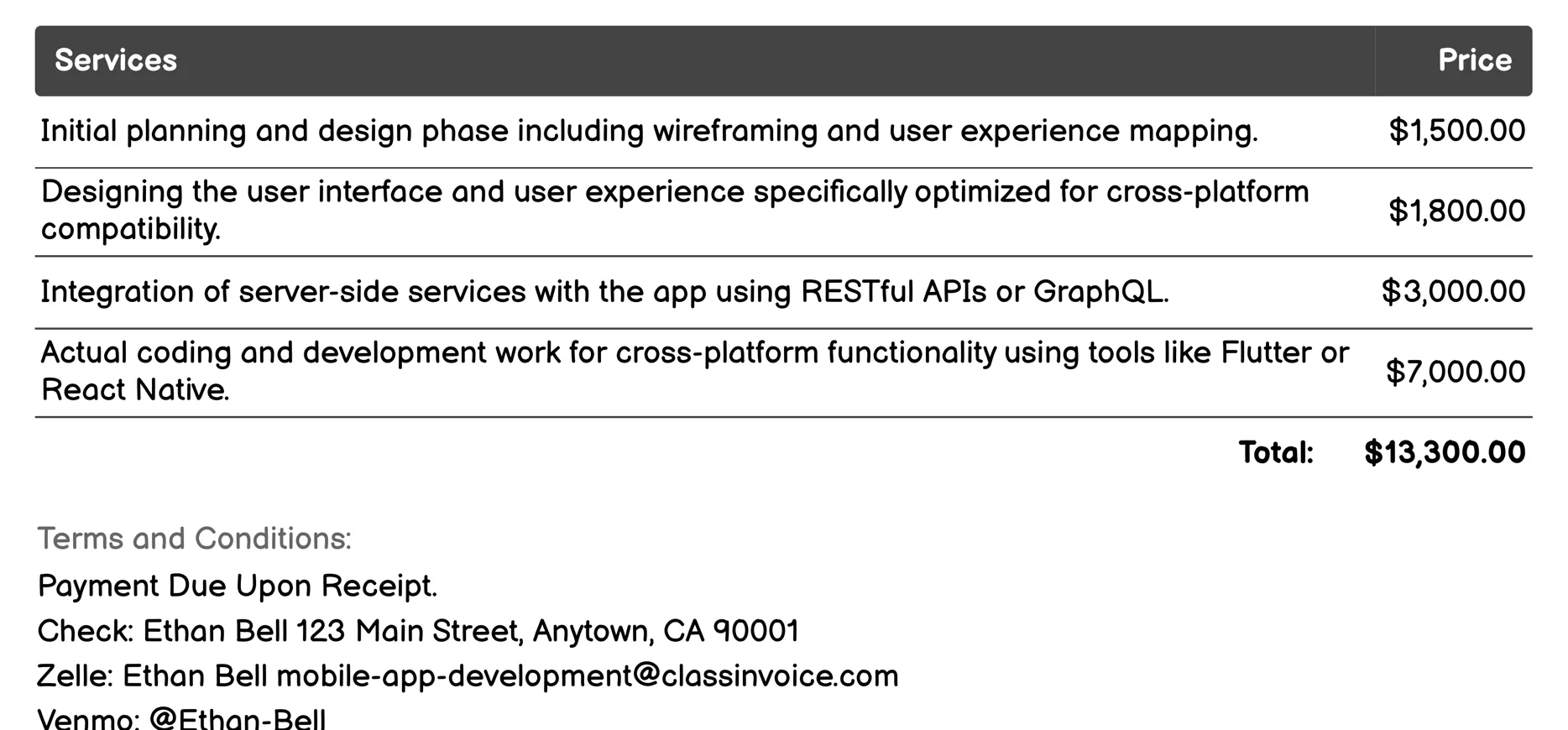 | Services | Price |
|---|---|
| Initial planning and design phase including wireframing and user experience mapping. | \$1,500.00 |
| Designing the user interface and user experience specifically optimized for cross-platform compatibility. | \$1,800.00 |
| Integration of server-side services with the app using RESTful APIs or GraphQL. | \$3,000.00 |
| Actual coding and development work for cross-platform functionality using tools like Flutter or React Native. | \$7,000.00 |
| Total: | \$13,300.00 |

Terms and Conditions:

Payment Due Upon Receipt.

Check: Ethan Bell 123 Main Street, Anytown, CA 90001

Zelle: Ethan Bell mobile-app-development@classinvoice.com

Venmo: @Ethan-Bell